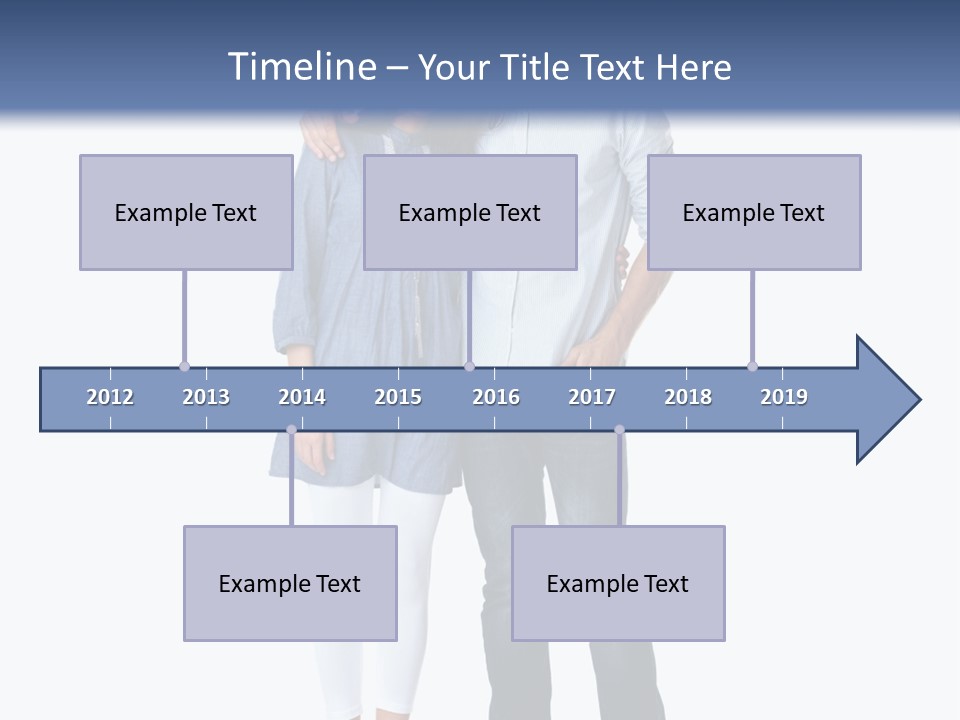 Timeline – Your Title Text Here

Example Text

Example Text

Example Text

2012 2013 2014 2015 2016 2017 2018 2019

Example Text

Example Text